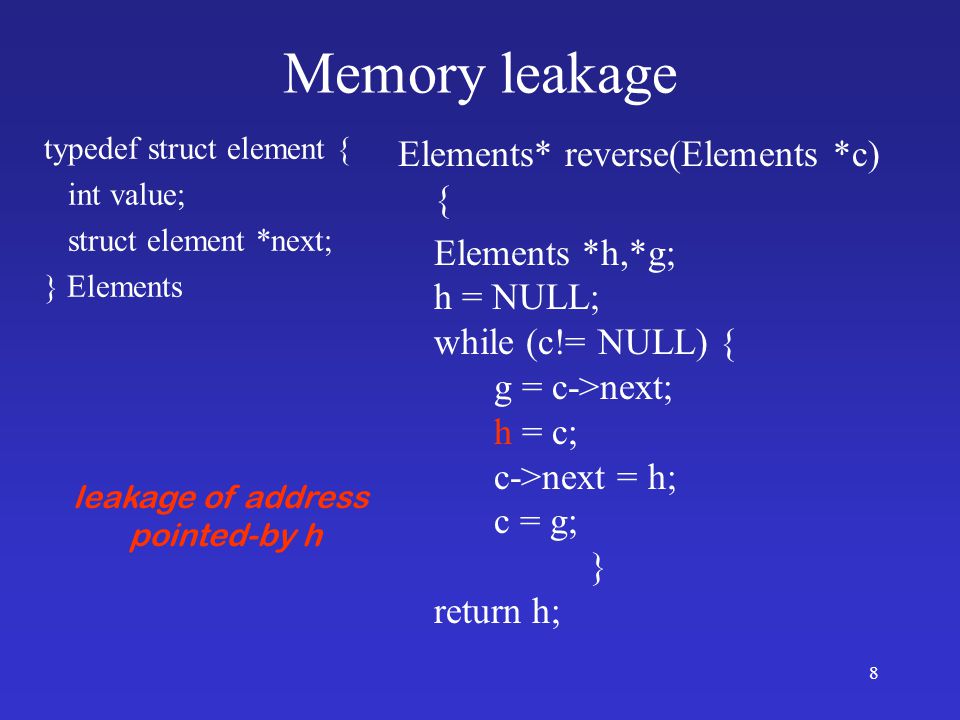 Memory leakage

typedef struct element {
int value;
struct element *next;
} Elements

leakage of address pointed-by h

Elements* reverse(Elements *c)
{
Elements *h,*g;
h = NULL;
while (c!= NULL) {
g = c->next;
h = c;
c->next = h;
c = g;
}
return h;

8